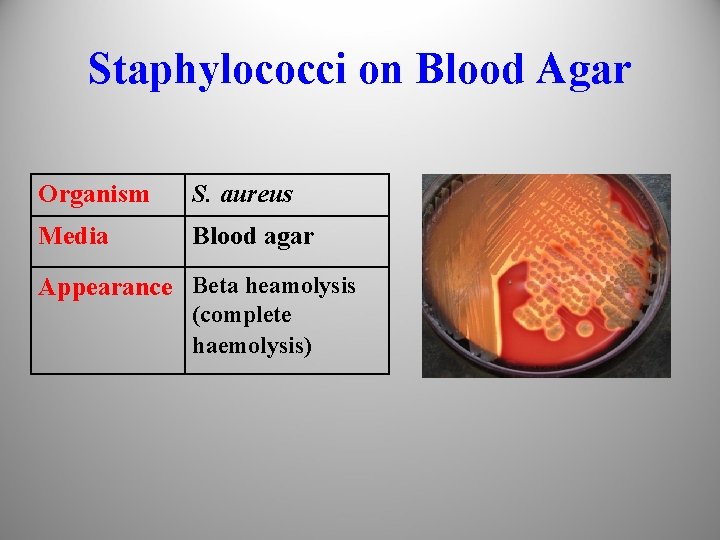 Staphylococci on Blood Agar

| Organism | S. aureus |
|---|---|
| Media | Blood agar |
| Appearance | Beta heamolysis (complete haemolysis) |